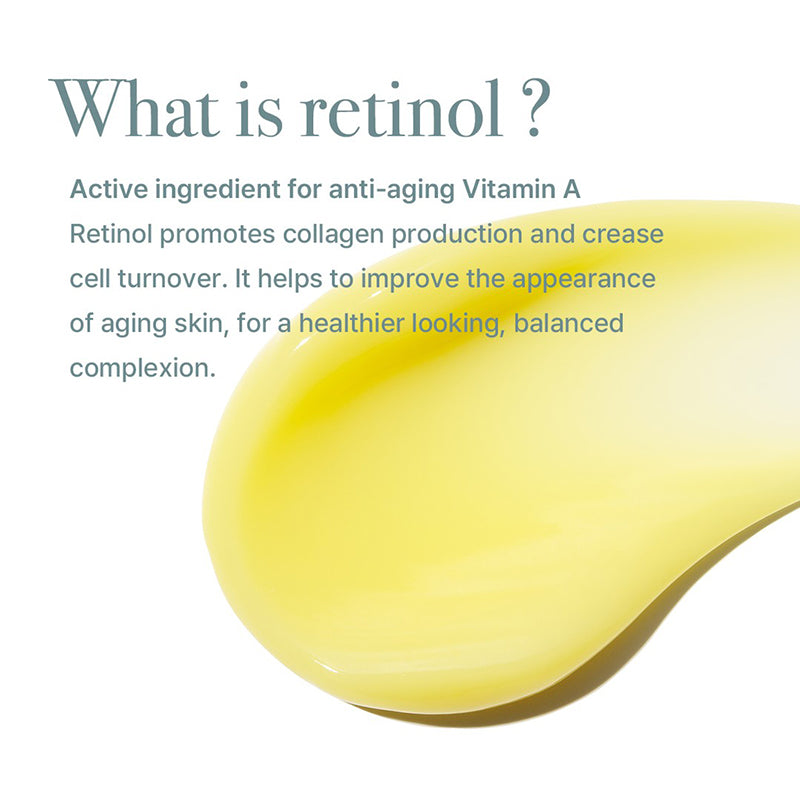 What is retinol ?

Active ingredient for anti-aging Vitamin A
Retinol promotes collagen production and crease cell turnover. It helps to improve the appearance of aging skin, for a healthier looking, balanced complexion.